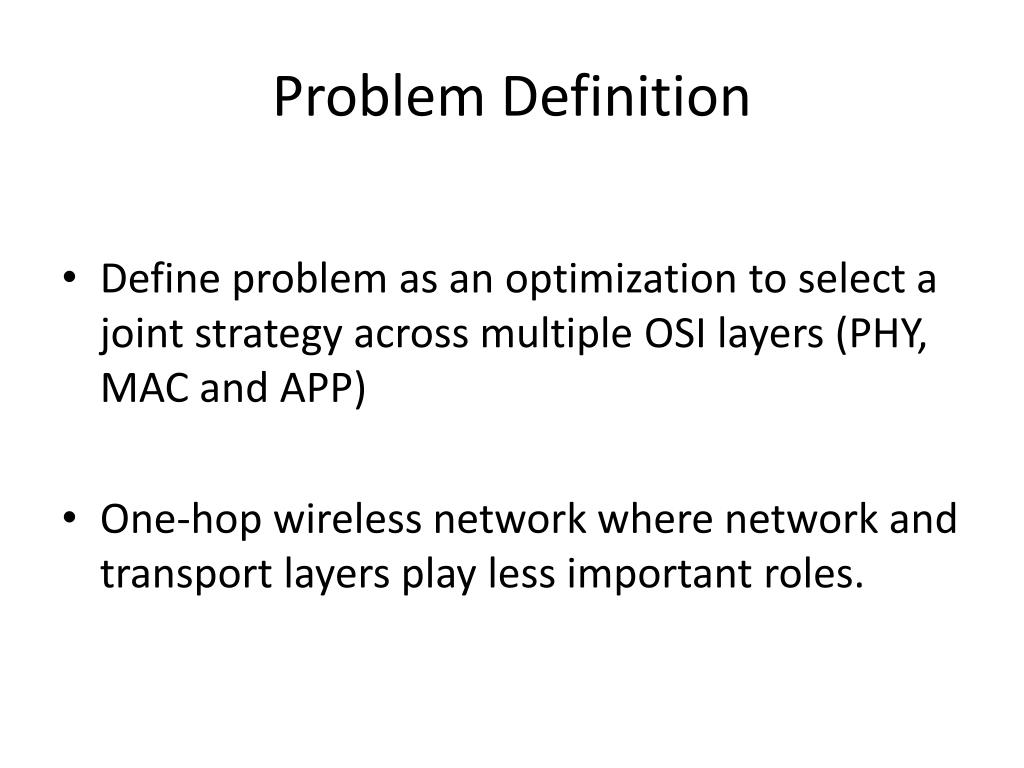 Problem Definition

• Define problem as an optimization to select a joint strategy across multiple OSI layers (PHY, MAC and APP)

• One-hop wireless network where network and transport layers play less important roles.